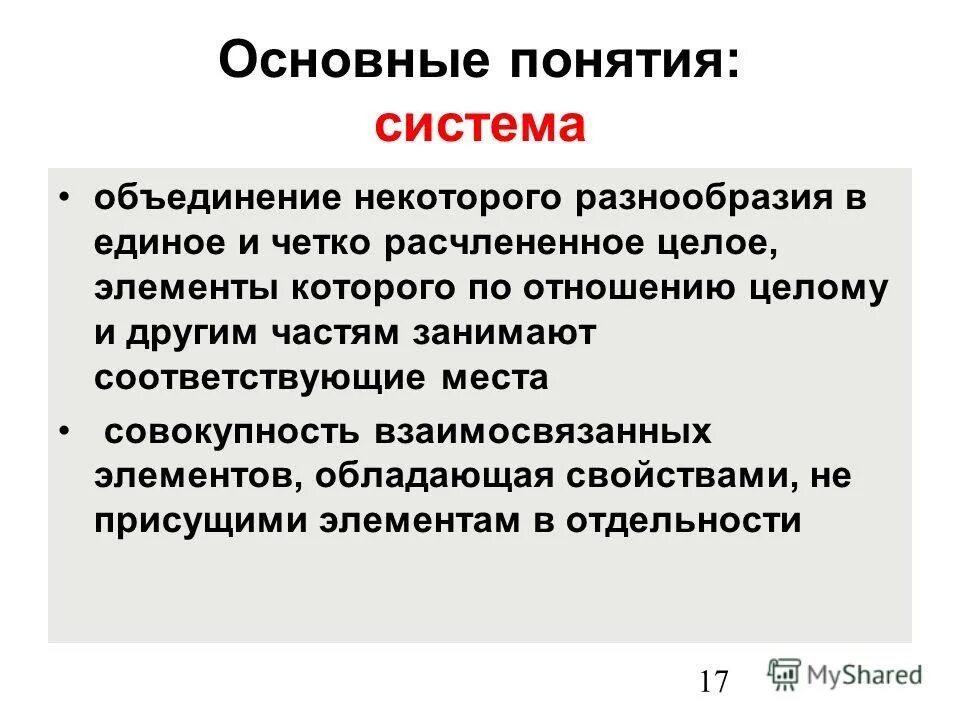 Основные понятия:
система

• объединение некоторого разнообразия в единое и четко расчлененное целое, элементы которого по отношению целому и другим частям занимают соответствующие места

• совокупность взаимосвязанных элементов, обладающая свойствами, не присущими элементам в отдельности

17

MyShared